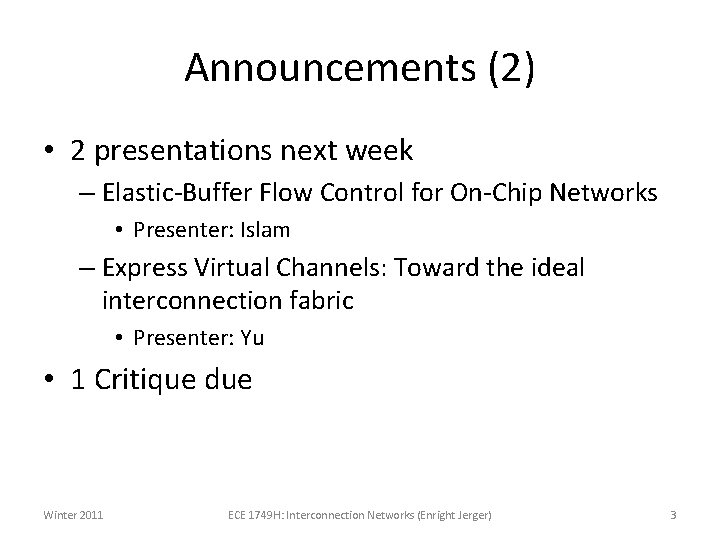 Announcements (2)

• 2 presentations next week
– Elastic-Buffer Flow Control for On-Chip Networks
• Presenter: Islam
– Express Virtual Channels: Toward the ideal interconnection fabric
• Presenter: Yu
• 1 Critique due

Winter 2011 ECE 1749H: Interconnection Networks (Enright Jerger) 3